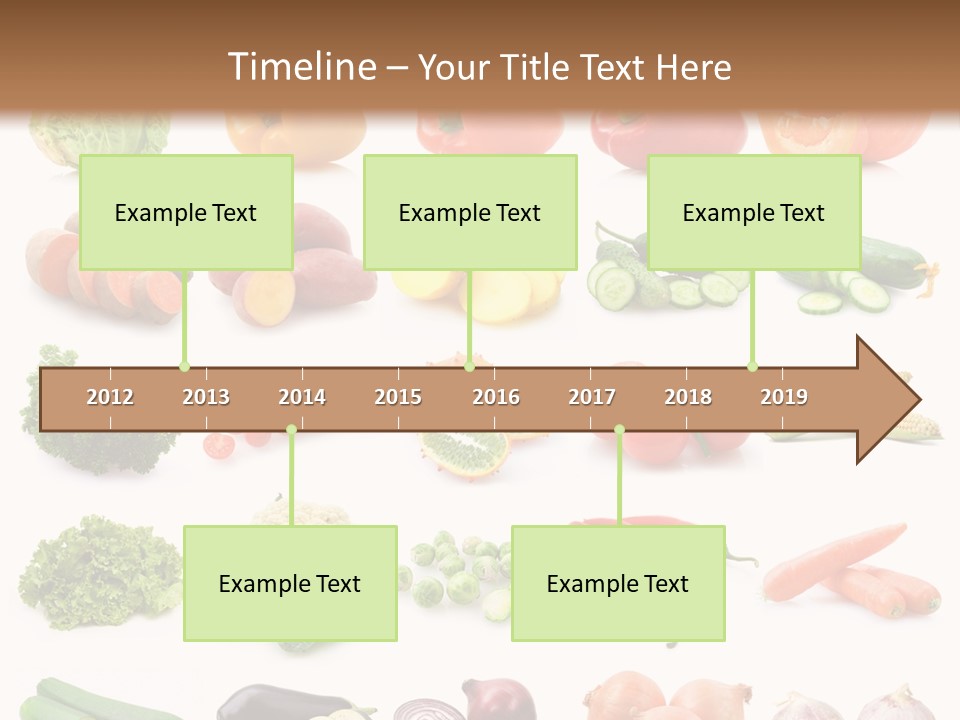 Timeline – Your Title Text Here

Example Text

Example Text

Example Text

2012 2013 2014 2015 2016 2017 2018 2019

Example Text

Example Text